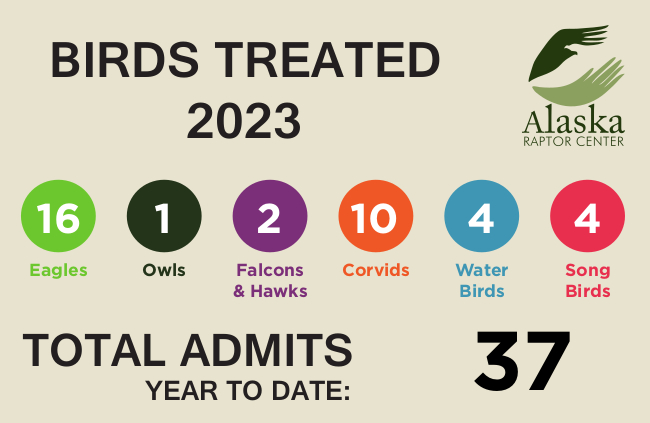 BIRDS TREATED 2023

Alaska
RAPTOR CENTER

16
Eagles

1
Owls

2
Falcons & Hawks

10
Corvids

4
Water Birds

4
Song Birds

TOTAL ADMITS
YEAR TO DATE:

37